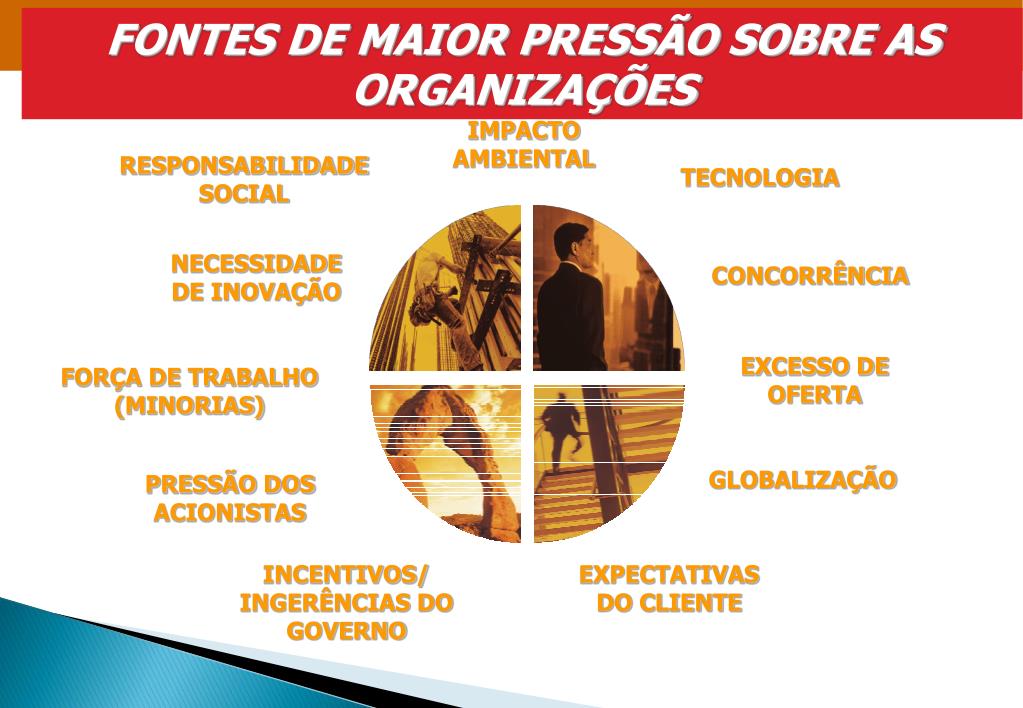 FONTES DE MAIOR PRESSÃO SOBRE AS ORGANIZAÇÕES

IMPACTO AMBIENTAL

TECNOLOGIA

CONCORRÊNCIA

EXCESSO DE OFERTA

GLOBALIZAÇÃO

EXPECTATIVAS DO CLIENTE

INCENTIVOS/ INGERÊNCIAS DO GOVERNO

PRESSÃO DOS ACIONISTAS

FORÇA DE TRABALHO (MINORIAS)

NECESSIDADE DE INOVAÇÃO

RESPONSABILIDADE SOCIAL